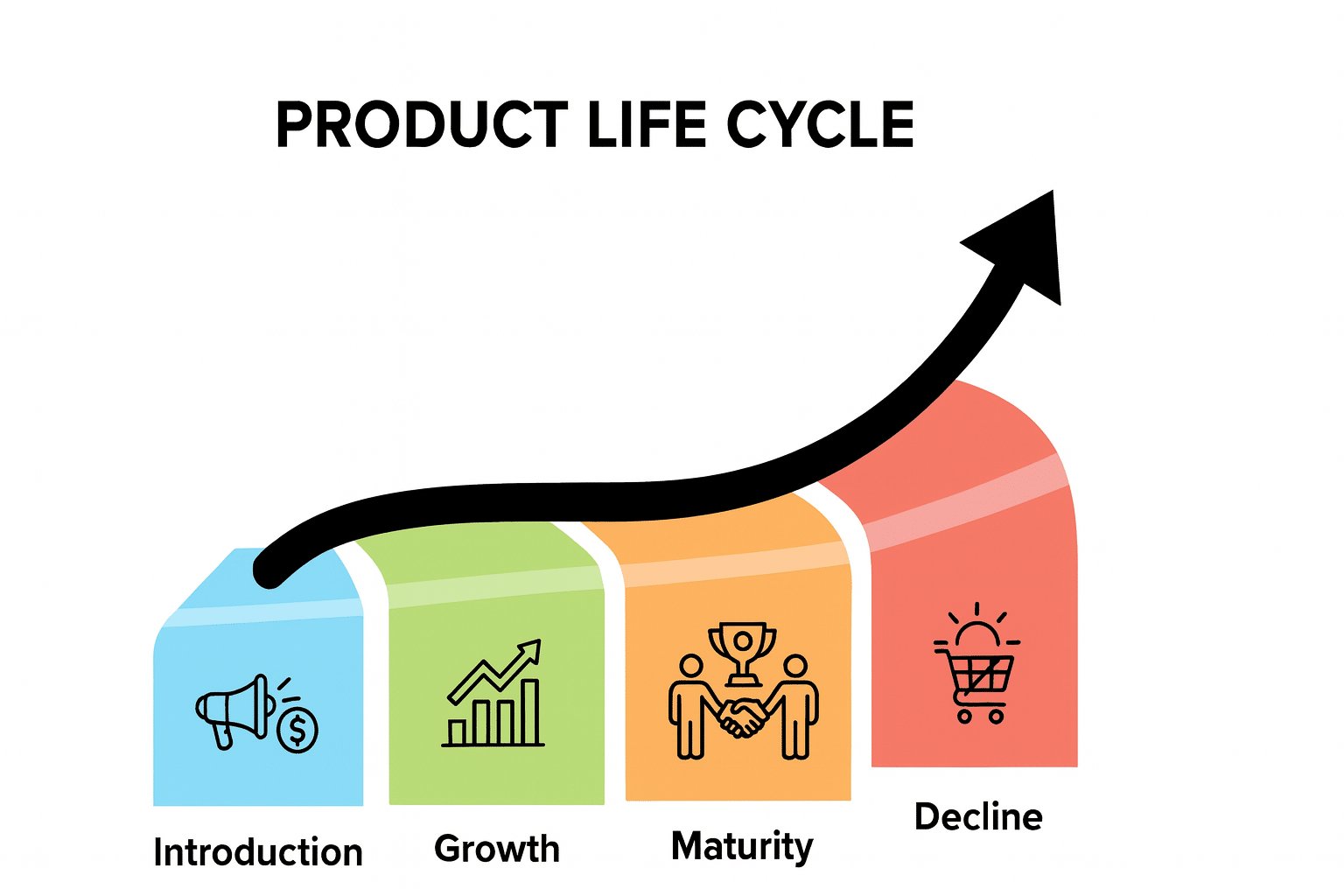 PRODUCT LIFE CYCLE

$

Introduction

Growth

Maturity

Decline